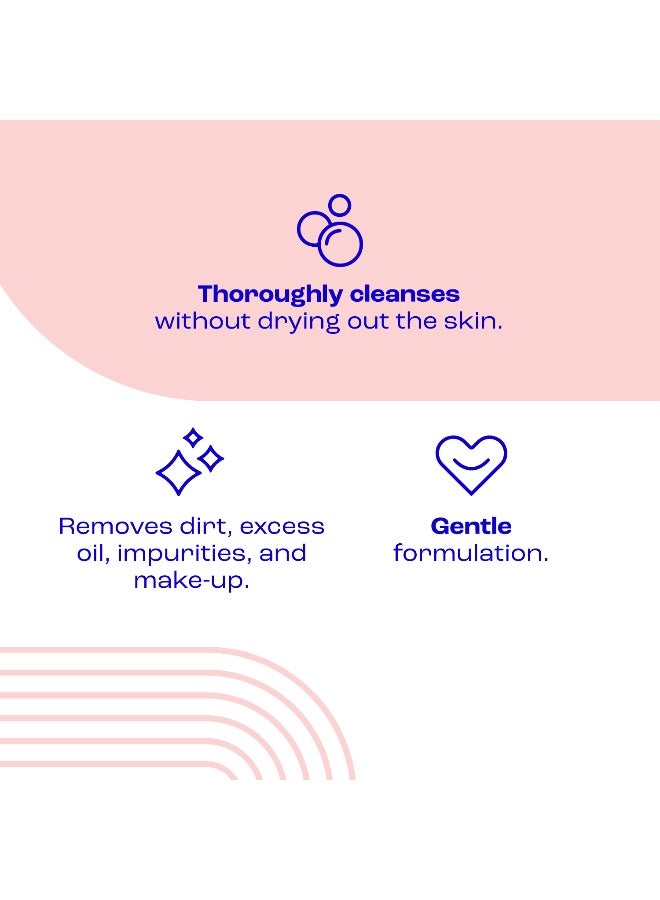 Thoroughly cleanses
without drying out the skin.

Removes dirt, excess oil, impurities, and make-up.

Gentle
formulation.